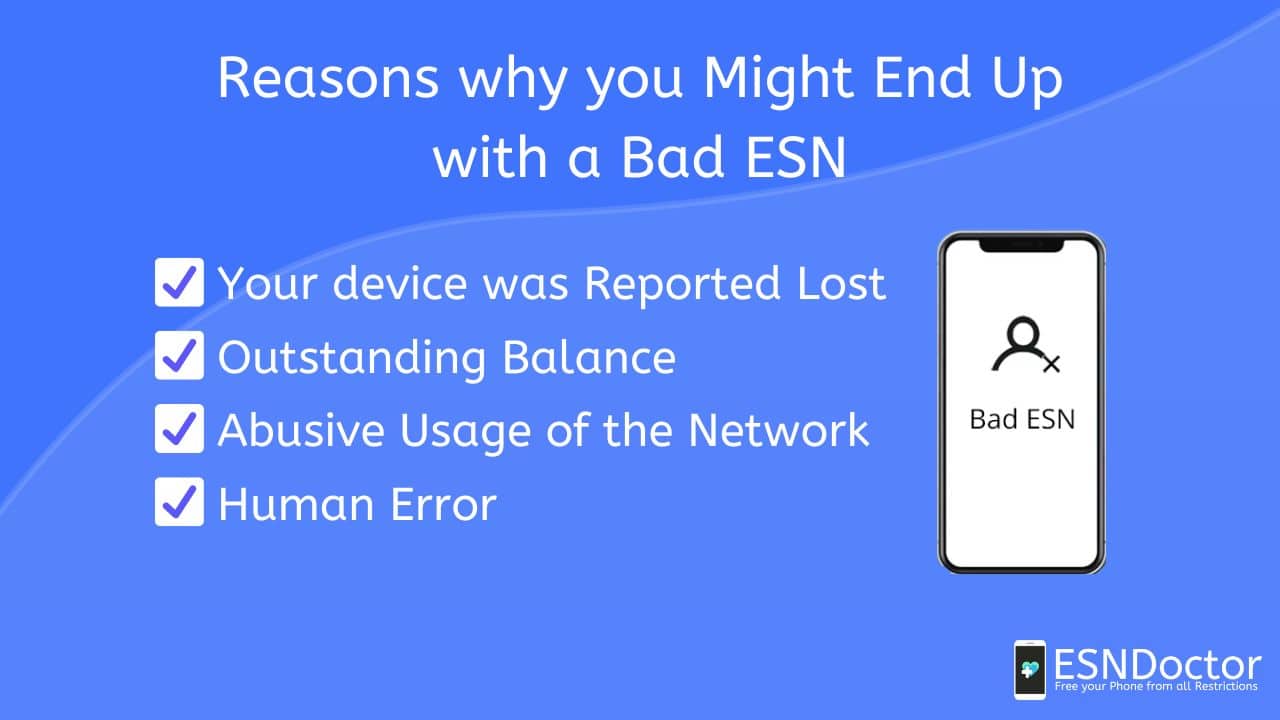 Reasons why you Might End Up with a Bad ESN

Your device was Reported Lost
Outstanding Balance
Abusive Usage of the Network
Human Error

Bad ESN

ESNDoctor
Free your Phone from all Restrictions